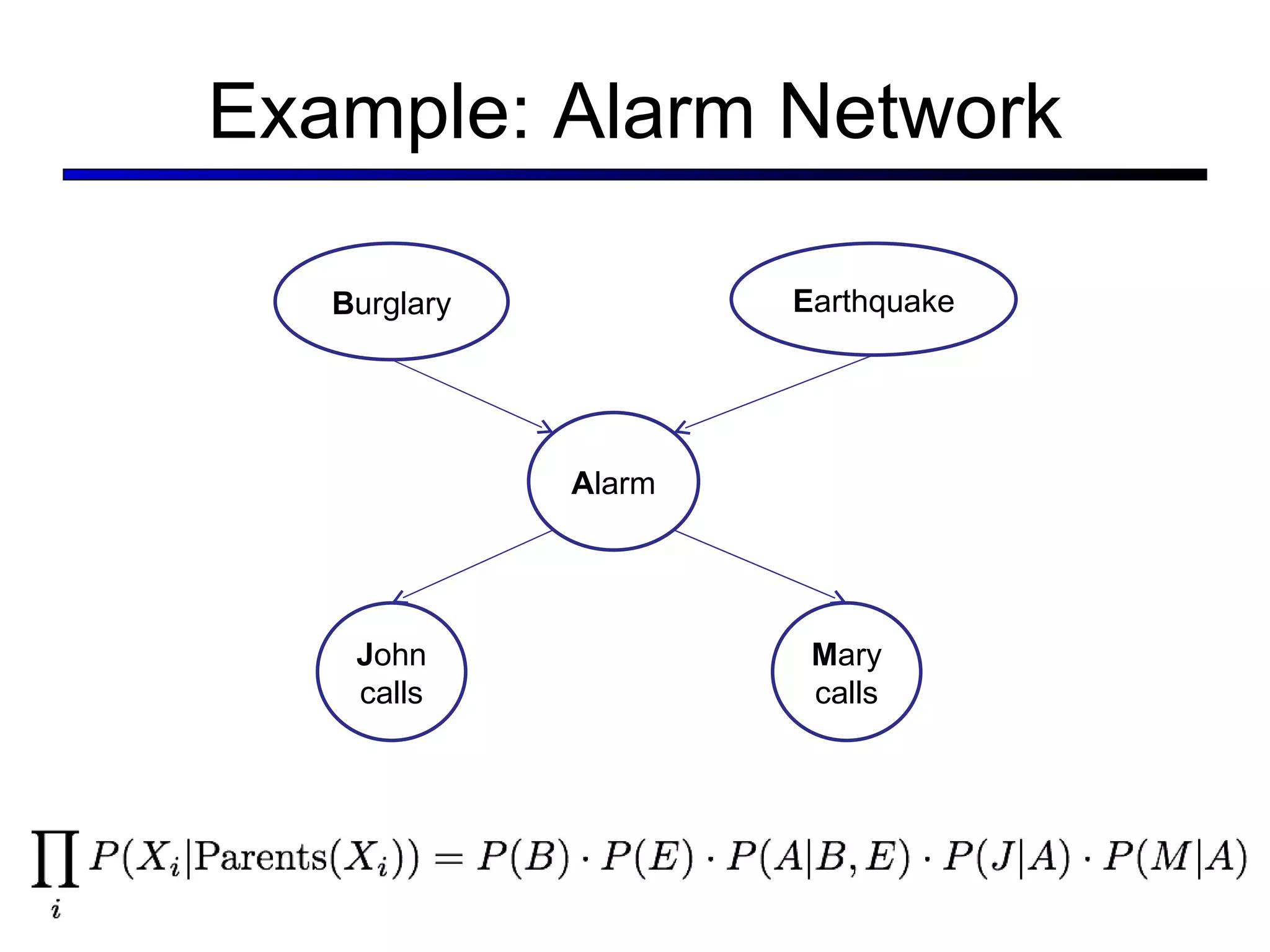 Example: Alarm Network

Burglary

Earthquake

Alarm

John calls

Mary calls

$\prod_i P(X_i|\text{Parents}(X_i)) = P(B) \cdot P(E) \cdot P(A|B,E) \cdot P(J|A) \cdot P(M|A)$